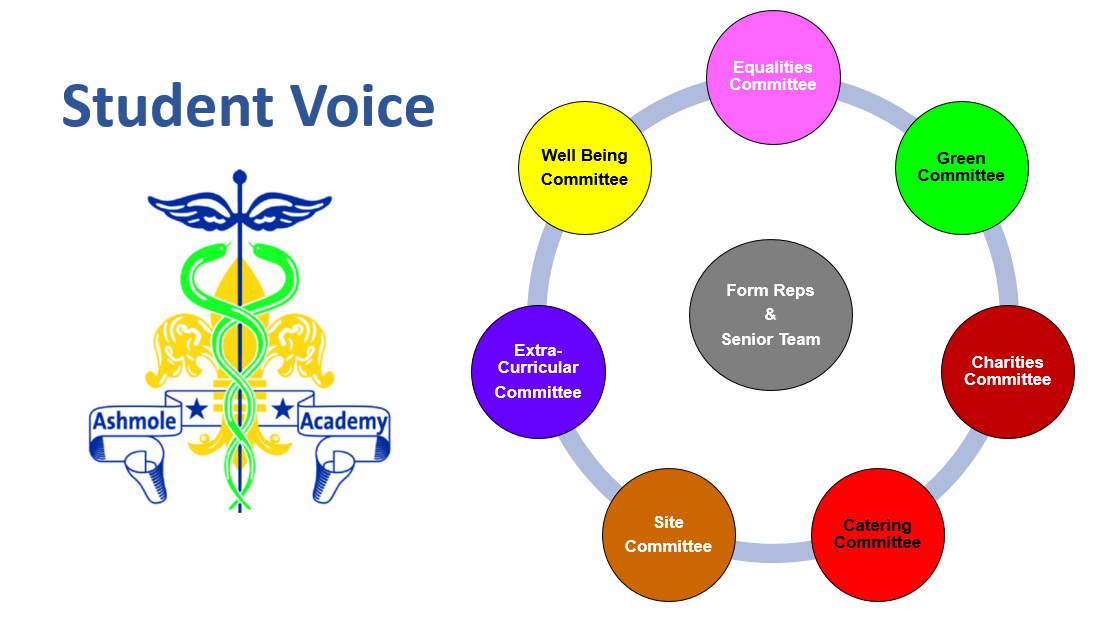 Student Voice

Ashmole Academy

Equalities Committee

Green Committee

Charities Committee

Catering Committee

Site Committee

Extra-Curricular Committee

Well Being Committee

Form Reps & Senior Team